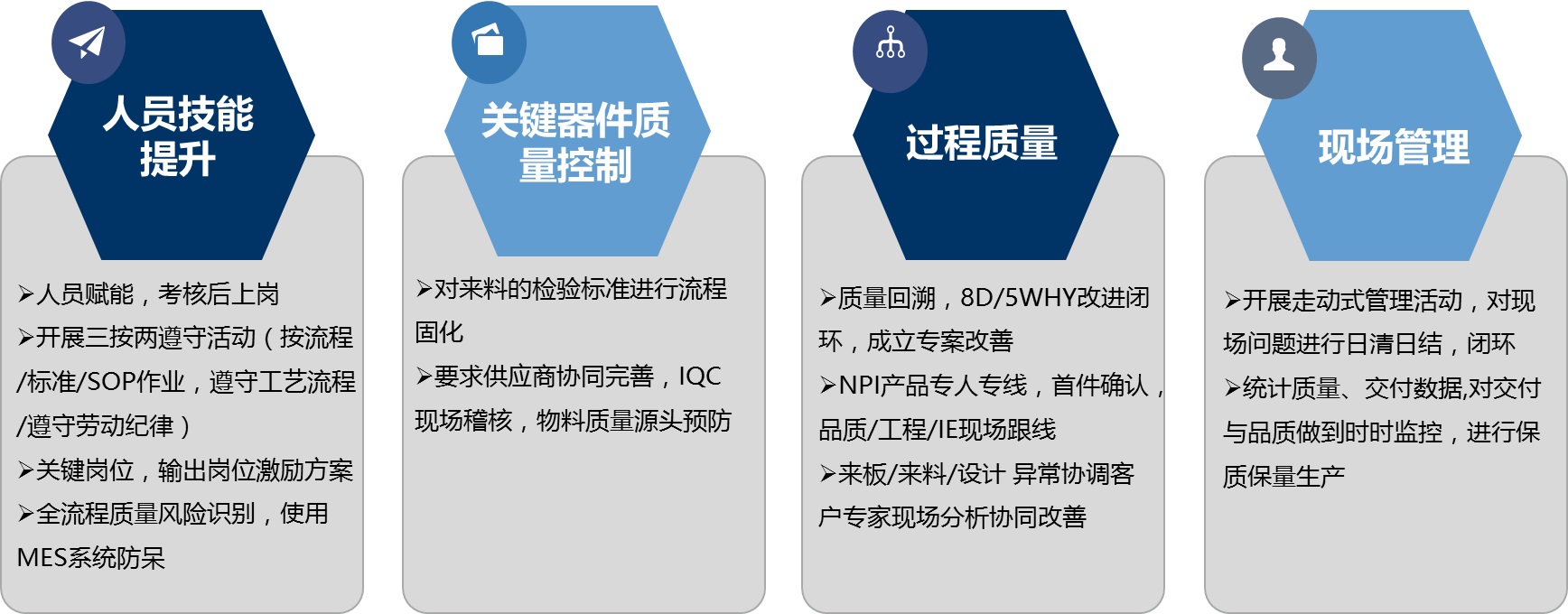 人员技能提升

➢人员赋能，考核后上岗
➢开展三按两遵守活动（按流程/标准/SOP作业，遵守工艺流程/遵守劳动纪律）
➢关键岗位，输出岗位激励方案
➢全流程质量风险识别，使用MES系统防呆

关键器件质量控制

➢对来料的检验标准进行流程固化
➢要求供应商协同完善，IQC现场稽核，物料质量源头预防

过程质量

➢质量回溯，8D/5WHY改进闭环，成立专案改善
➢NPI产品专人专线，首件确认，品质/工程/IE现场跟线
➢来板/来料/设计 异常协调客户专家现场分析协同改善

现场管理

➢开展走动式管理活动，对现场问题进行日清日结，闭环
➢统计质量、交付数据,对交付与品质做到时时监控，进行保质保量生产